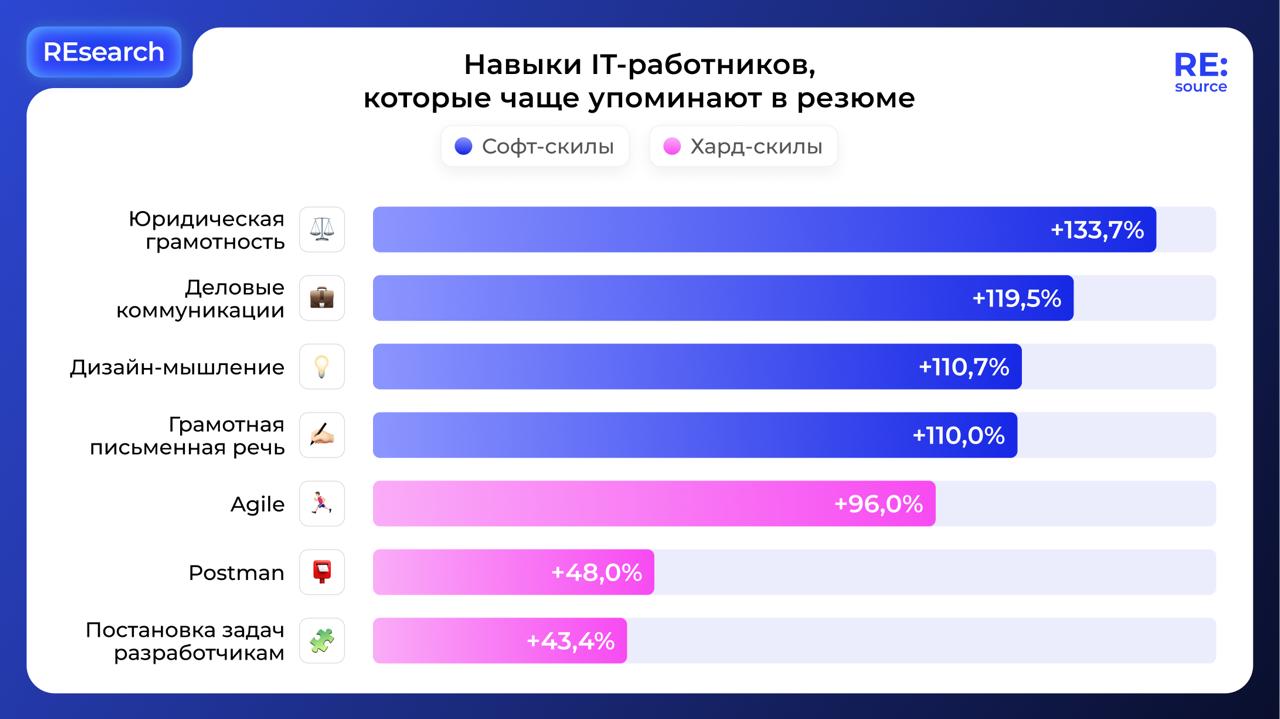 REsearch

Навыки IT-работников, которые чаще упоминают в резюме

RE: source

Софт-скилы
Хард-скилы

Юридическая грамотность +133,7%
Деловые коммуникации +119,5%
Дизайн-мышление +110,7%
Грамотная письменная речь +110,0%
Agile +96,0%
Postman +48,0%
Постановка задач разработчикам +43,4%